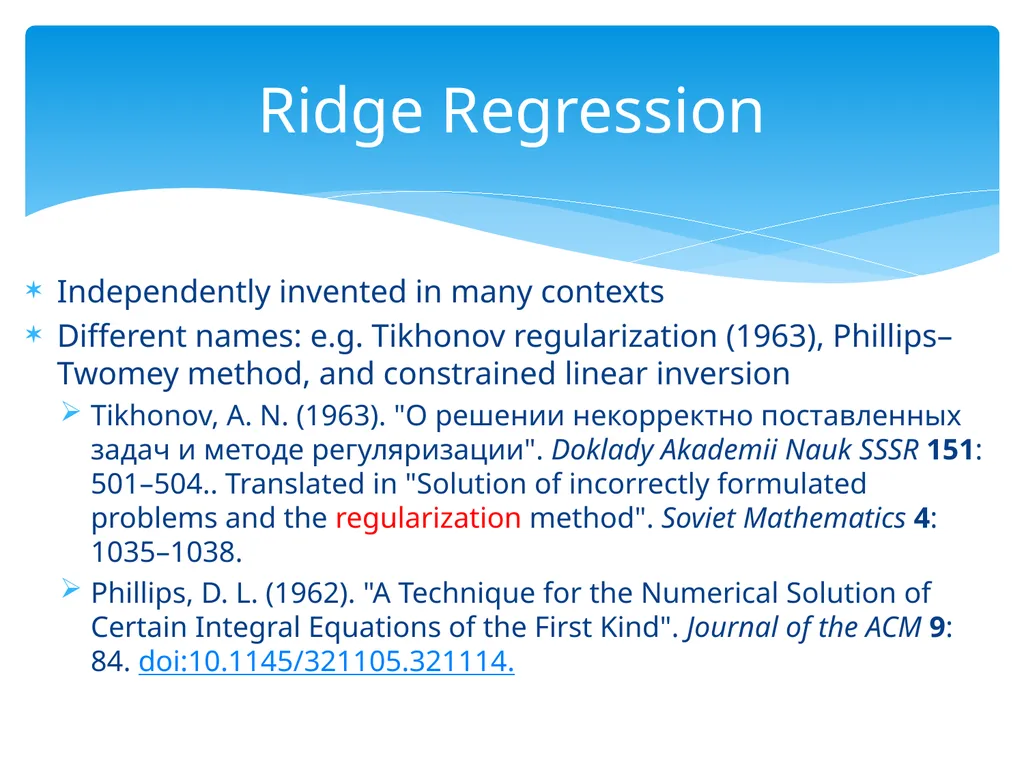 Ridge Regression

Independently invented in many contexts

Different names: e.g. Tikhonov regularization (1963), Phillips–Twomey method, and constrained linear inversion

Tikhonov, A. N. (1963). "О решении некорректно поставленных задач и методе регуляризации". Doklady Akademii Nauk SSSR 151: 501–504.. Translated in "Solution of incorrectly formulated problems and the regularization method". Soviet Mathematics 4: 1035–1038.

Phillips, D. L. (1962). "A Technique for the Numerical Solution of Certain Integral Equations of the First Kind". Journal of the ACM 9: 84. doi:10.1145/321105.321114.